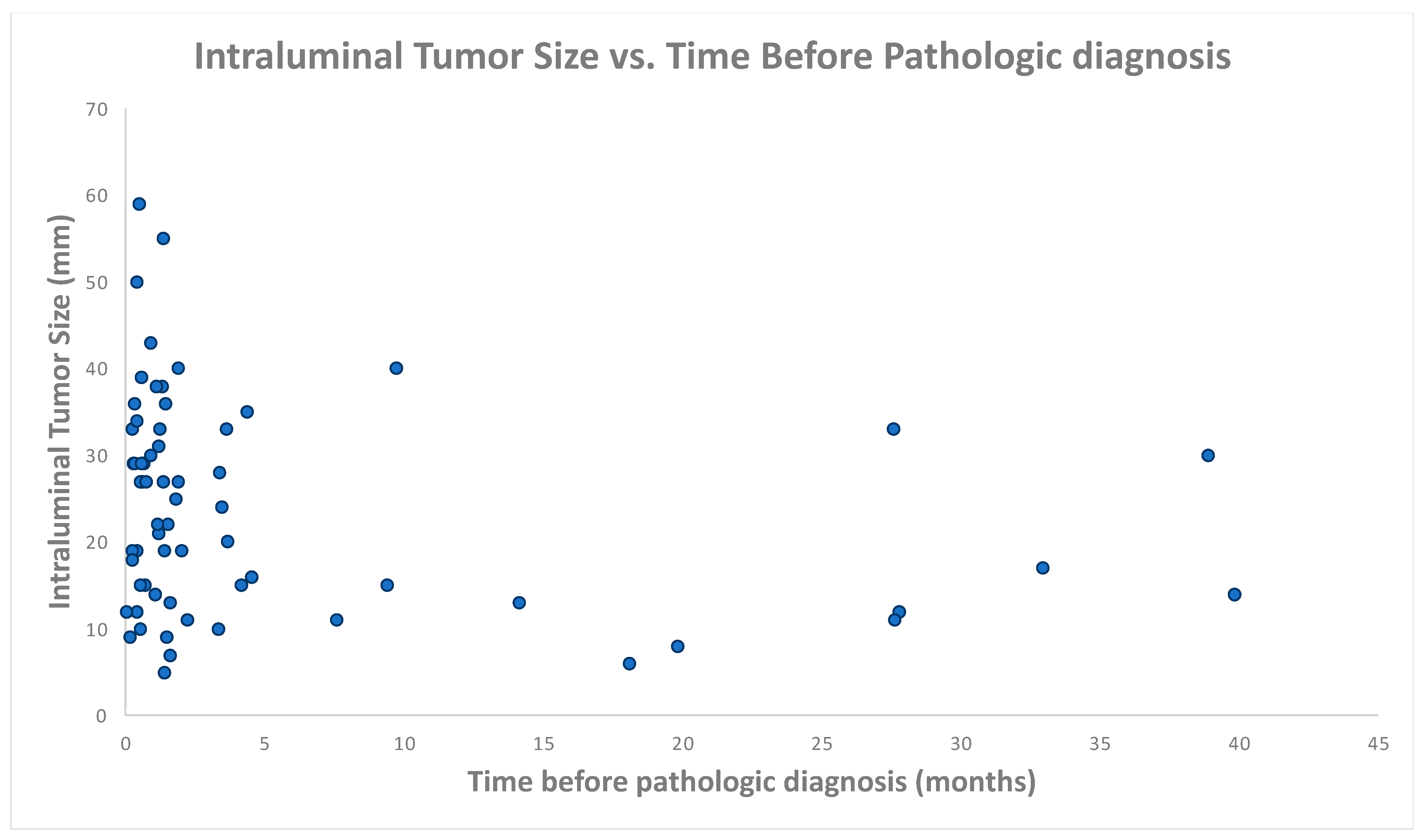 Intraluminal Tumor Size vs. Time Before Pathologic diagnosis

Intraluminal Tumor Size (mm)

70
60
50
40
30
20
10
0

0 5 10 15 20 25 30 35 40 45

Time before pathologic diagnosis (months)